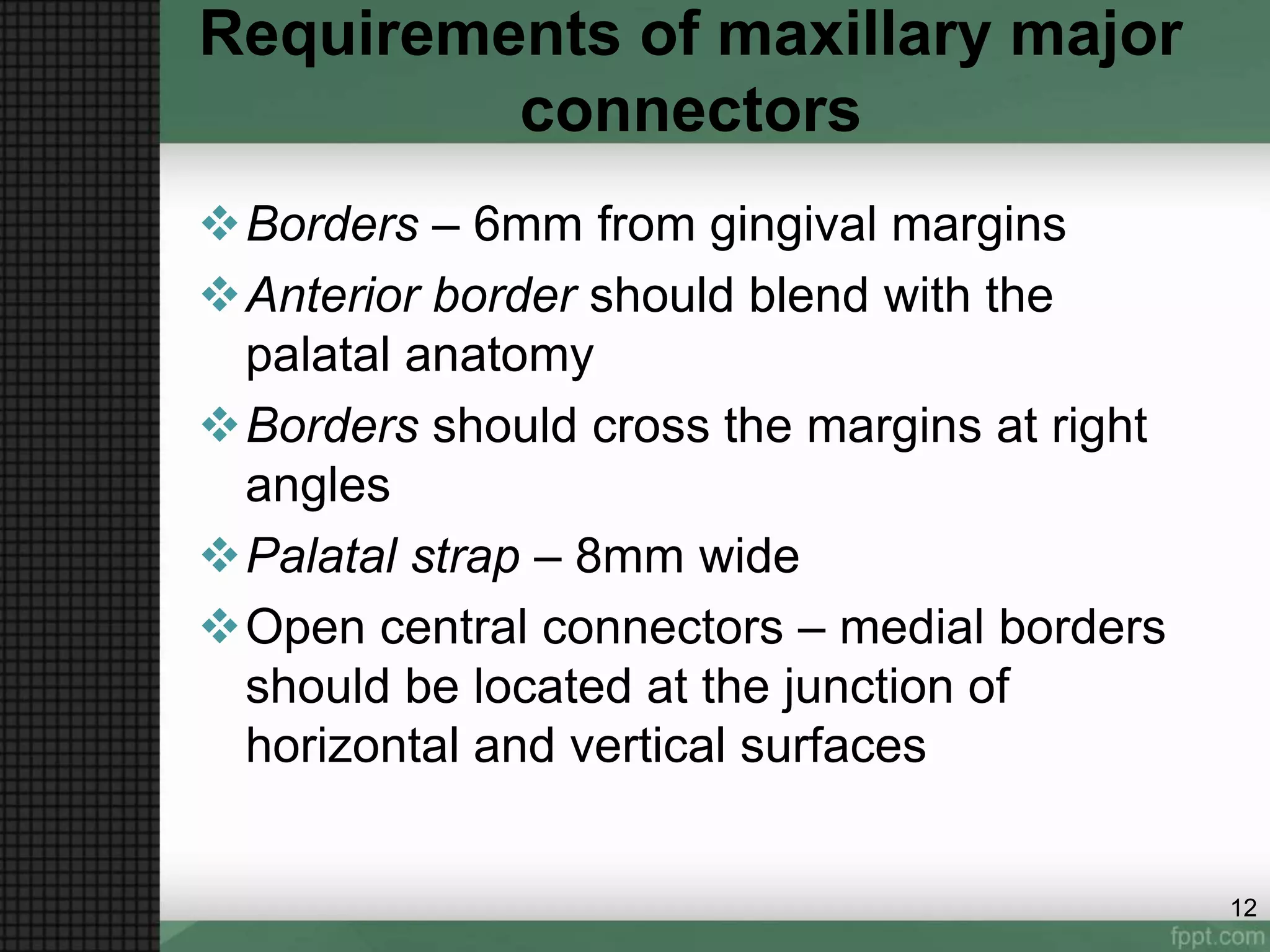 Requirements of maxillary major connectors

❖ Borders – 6mm from gingival margins

❖ Anterior border should blend with the palatal anatomy

❖ Borders should cross the margins at right angles

❖ Palatal strap – 8mm wide

❖ Open central connectors – medial borders should be located at the junction of horizontal and vertical surfaces

12

fppt.com